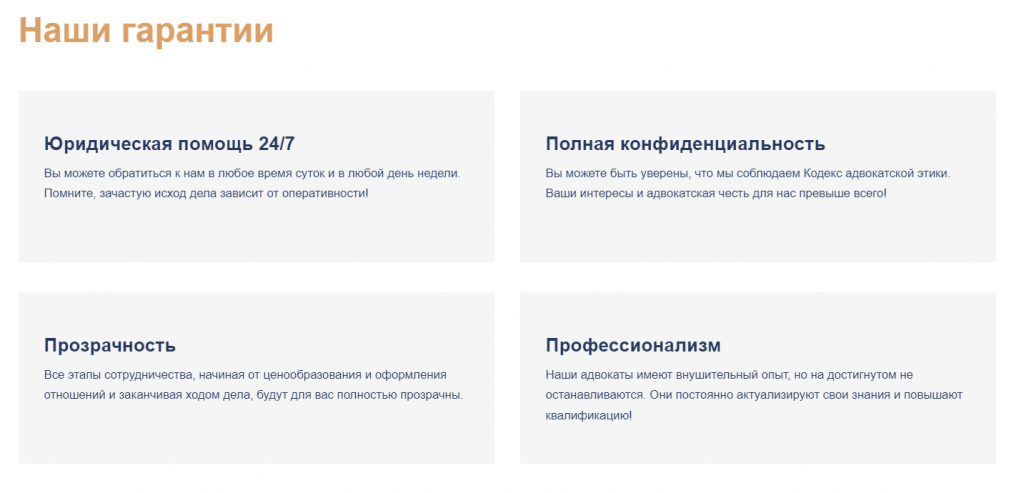 Наши гарантии

Юридическая помощь 24/7

Вы можете обратиться к нам в любое время суток и в любой день недели. Помните, зачастую исход дела зависит от оперативности!

Полная конфиденциальность

Вы можете быть уверены, что мы соблюдаем Кодекс адвокатской этики. Ваши интересы и адвокатская честь для нас превыше всего!

Прозрачность

Все этапы сотрудничества, начиная от ценообразования и оформления отношений и заканчивая ходом дела, будут для вас полностью прозрачны.

Профессионализм

Наши адвокаты имеют внушительный опыт, но на достигнутом не останавливаются. Они постоянно актуализируют свои знания и повышают квалификацию!